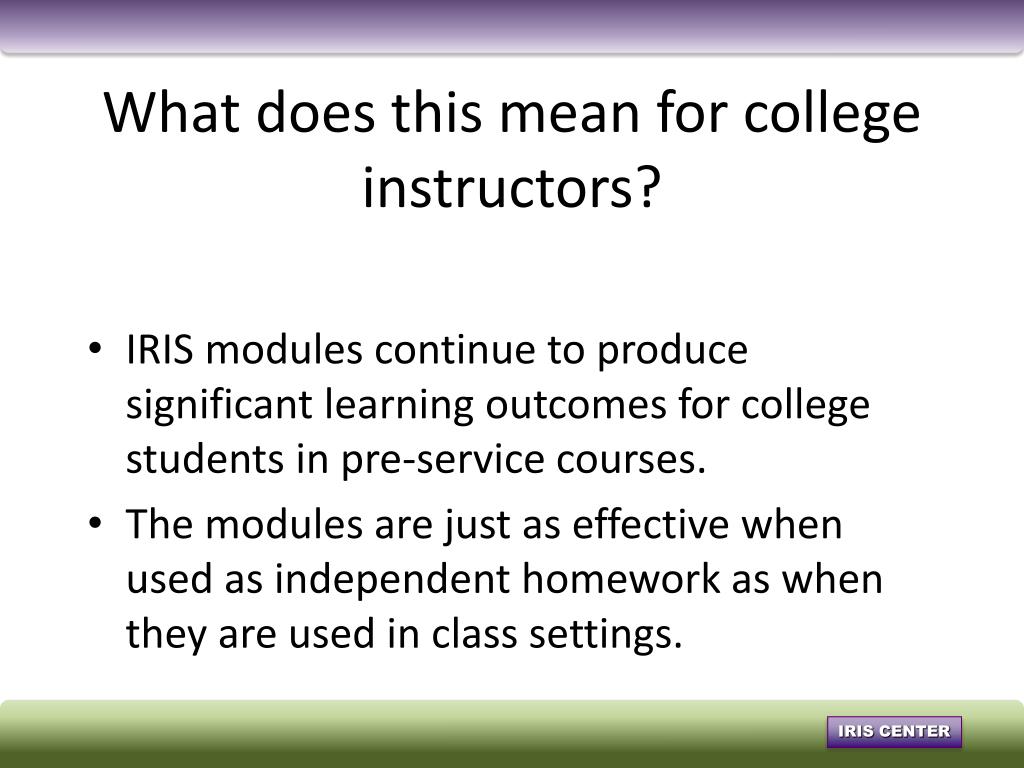 What does this mean for college instructors?

• IRIS modules continue to produce significant learning outcomes for college students in pre-service courses.
• The modules are just as effective when used as independent homework as when they are used in class settings.

IRIS CENTER